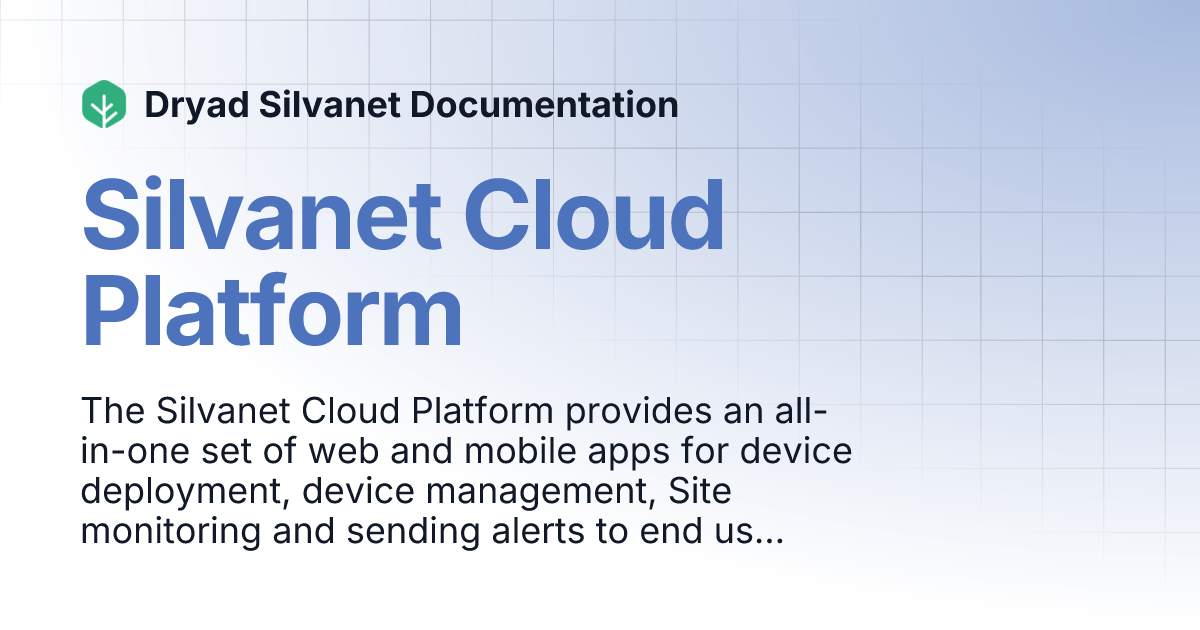 Dryad Silvanet Documentation

Silvanet Cloud Platform

The Silvanet Cloud Platform provides an all-in-one set of web and mobile apps for device deployment, device management, Site monitoring and sending alerts to end us...